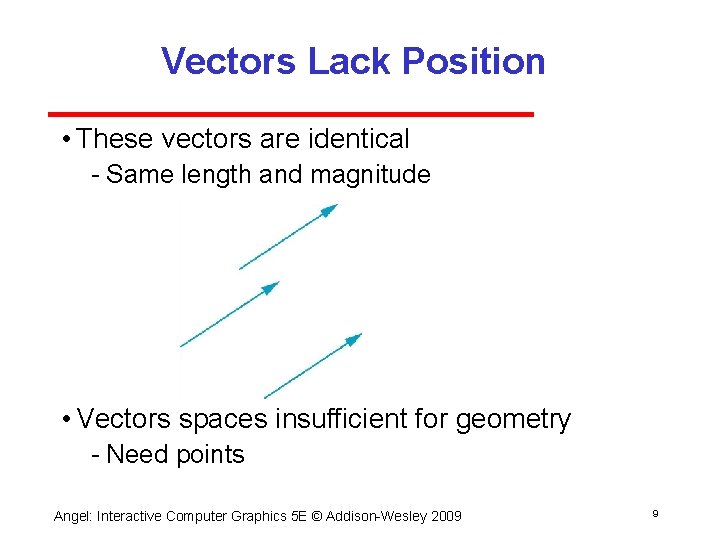 Vectors Lack Position

• These vectors are identical
- Same length and magnitude

• Vectors spaces insufficient for geometry
- Need points

Angel: Interactive Computer Graphics 5E © Addison-Wesley 2009

9